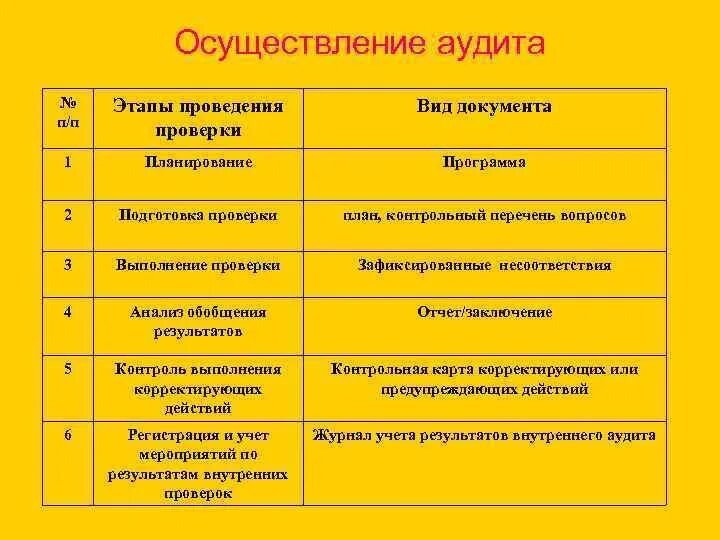 Осуществление аудита

| № п/п | Этапы проведения проверки | Вид документа |
|---|---|---|
| 1 | Планирование | Программа |
| 2 | Подготовка проверки | план, контрольный перечень вопросов |
| 3 | Выполнение проверки | Зафиксированные несоответствия |
| 4 | Анализ обобщения результатов | Отчет/заключение |
| 5 | Контроль выполнения корректирующих действий | Контрольная карта корректирующих или предупреждающих действий |
| 6 | Регистрация и учет мероприятий по результатам внутренних проверок | Журнал учета результатов внутреннего аудита |